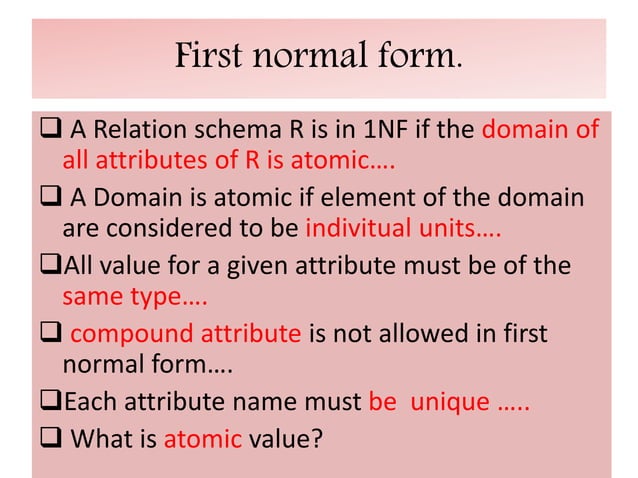 First normal form.

❑ A Relation schema R is in 1NF if the domain of all attributes of R is atomic….

❑ A Domain is atomic if element of the domain are considered to be indivitual units….

❑All value for a given attribute must be of the same type….

❑ compound attribute is not allowed in first normal form….

❑Each attribute name must be unique …..

❑ What is atomic value?